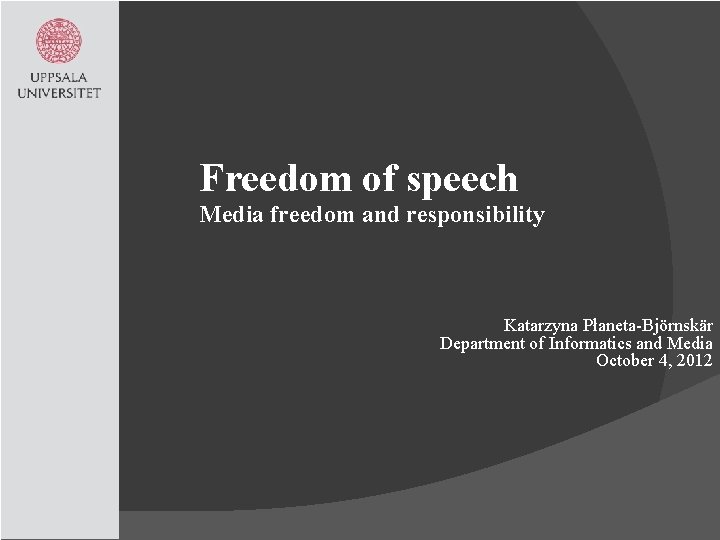 UPPSALA
UNIVERSITET

Freedom of speech
Media freedom and responsibility

Katarzyna Płaneta-Björnskär
Department of Informatics and Media
October 4, 2012